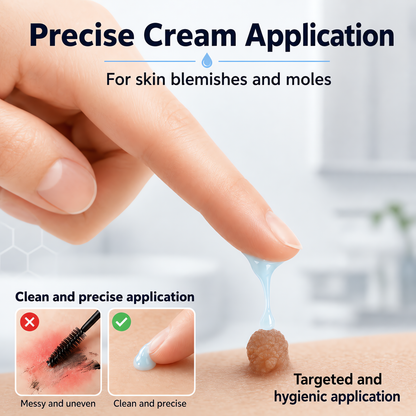 Precise Cream Application

For skin blemishes and moles

Clean and precise application

Messy and uneven

Clean and precise

Targeted and hygienic application